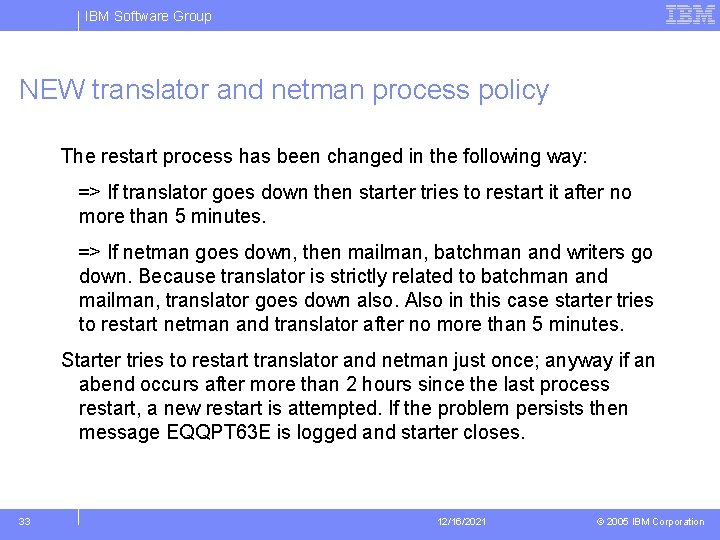 IBM Software Group

IBM

NEW translator and netman process policy

The restart process has been changed in the following way:

=> If translator goes down then starter tries to restart it after no more than 5 minutes.

=> If netman goes down, then mailman, batchman and writers go down. Because translator is strictly related to batchman and mailman, translator goes down also. Also in this case starter tries to restart netman and translator after no more than 5 minutes.

Starter tries to restart translator and netman just once; anyway if an abend occurs after more than 2 hours since the last process restart, a new restart is attempted. If the problem persists then message EQQPT63E is logged and starter closes.

33

12/16/2021

© 2005 IBM Corporation